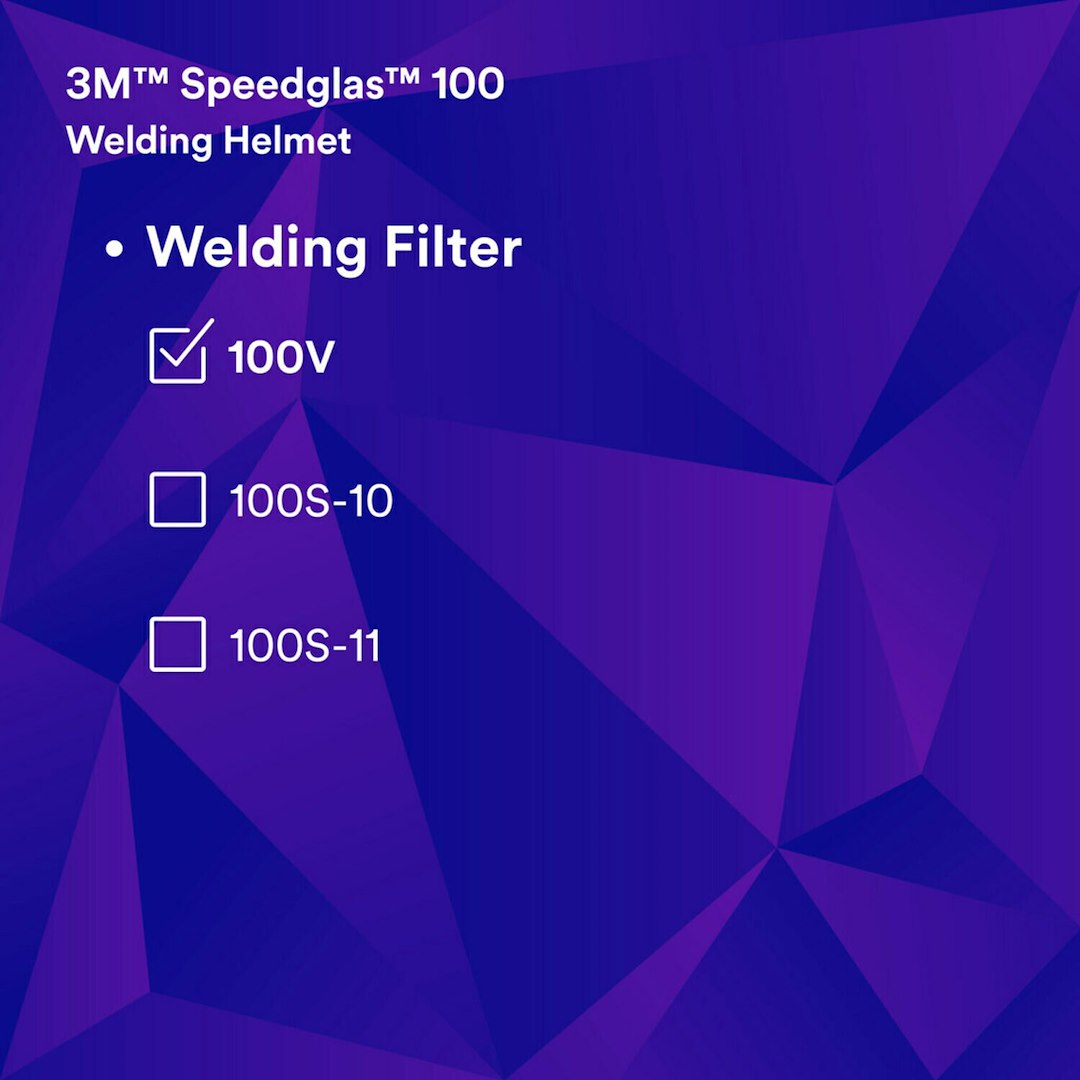 3M™ Speedglas™ 100
Welding Helmet

• Welding Filter

☑ 100V

☐ 100S-10

☐ 100S-11